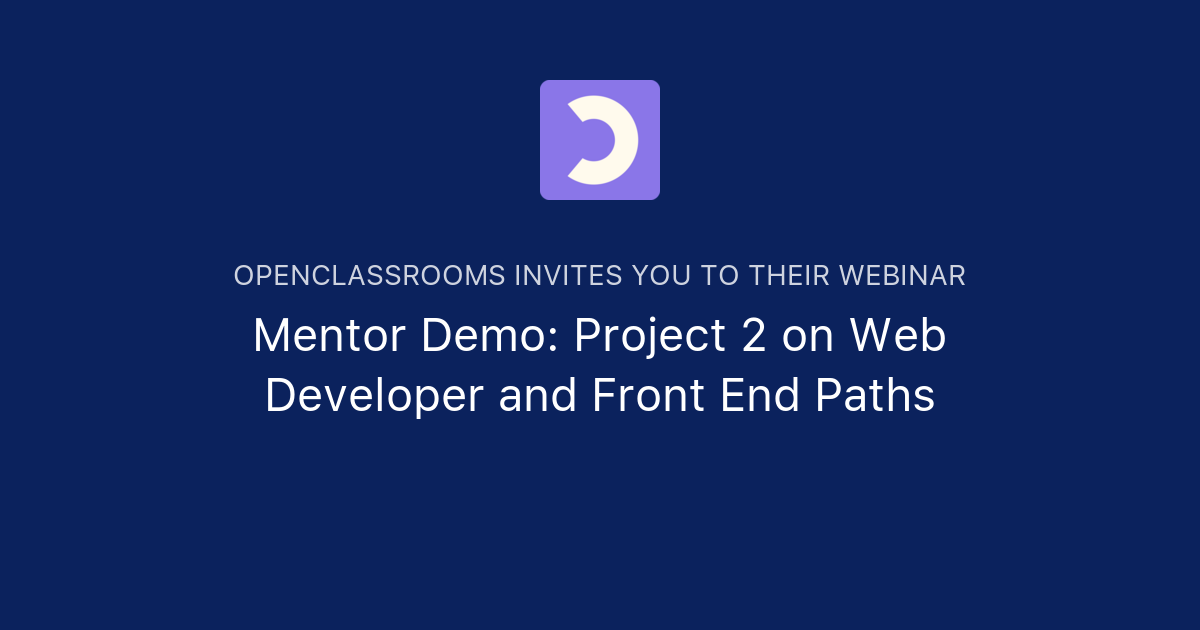 OPENCLASSROOMS INVITES YOU TO THEIR WEBINAR

Mentor Demo: Project 2 on Web Developer and Front End Paths